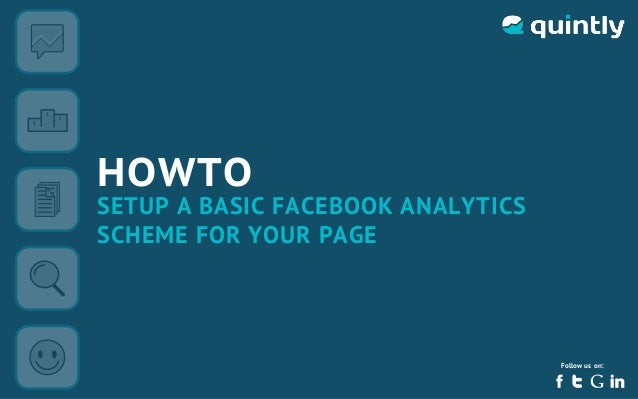 quintly

HOWTO
SETUP A BASIC FACEBOOK ANALYTICS SCHEME FOR YOUR PAGE

Follow us on:
f t G in